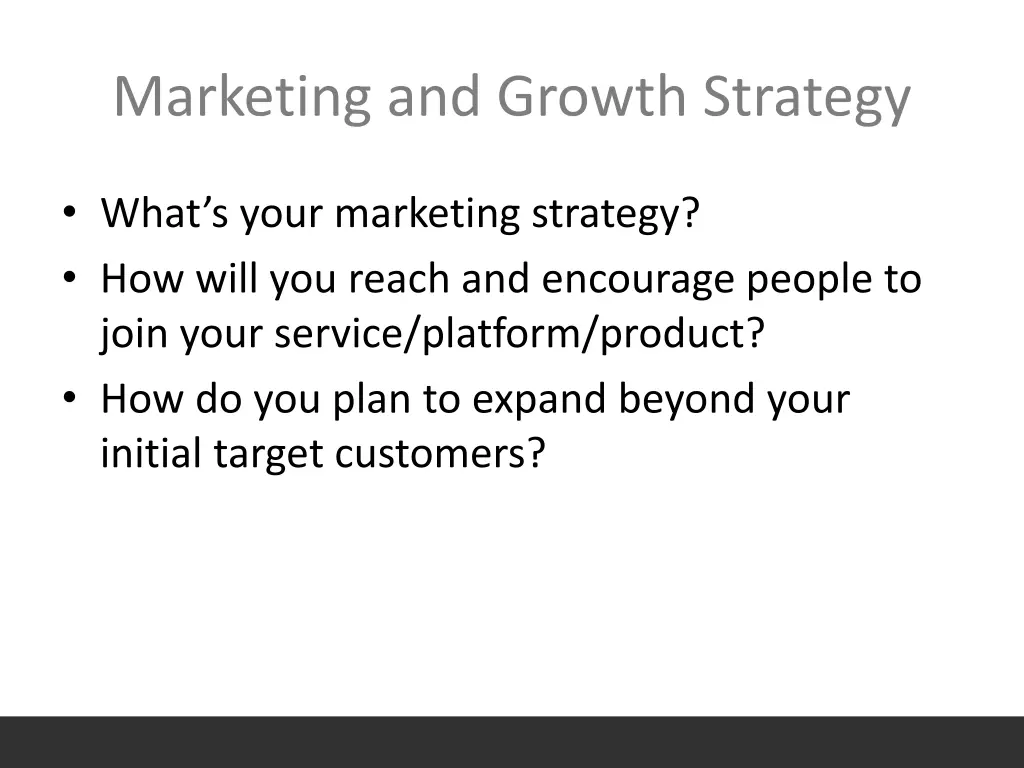 Marketing and Growth Strategy

• What’s your marketing strategy?
• How will you reach and encourage people to join your service/platform/product?
• How do you plan to expand beyond your initial target customers?